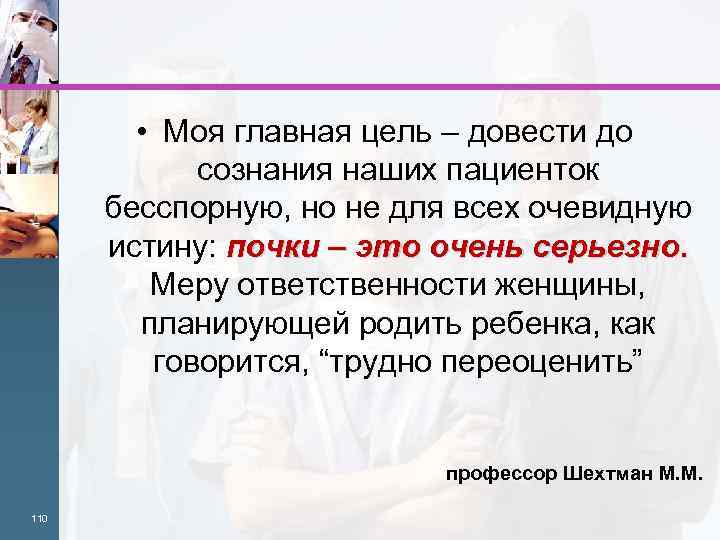 • Моя главная цель – довести до сознания наших пациенток бесспорную, но не для всех очевидную истину: почки – это очень серьезно. Меру ответственности женщины, планирующей родить ребенка, как говорится, “трудно переоценить”

профессор Шехтман М.М.

110